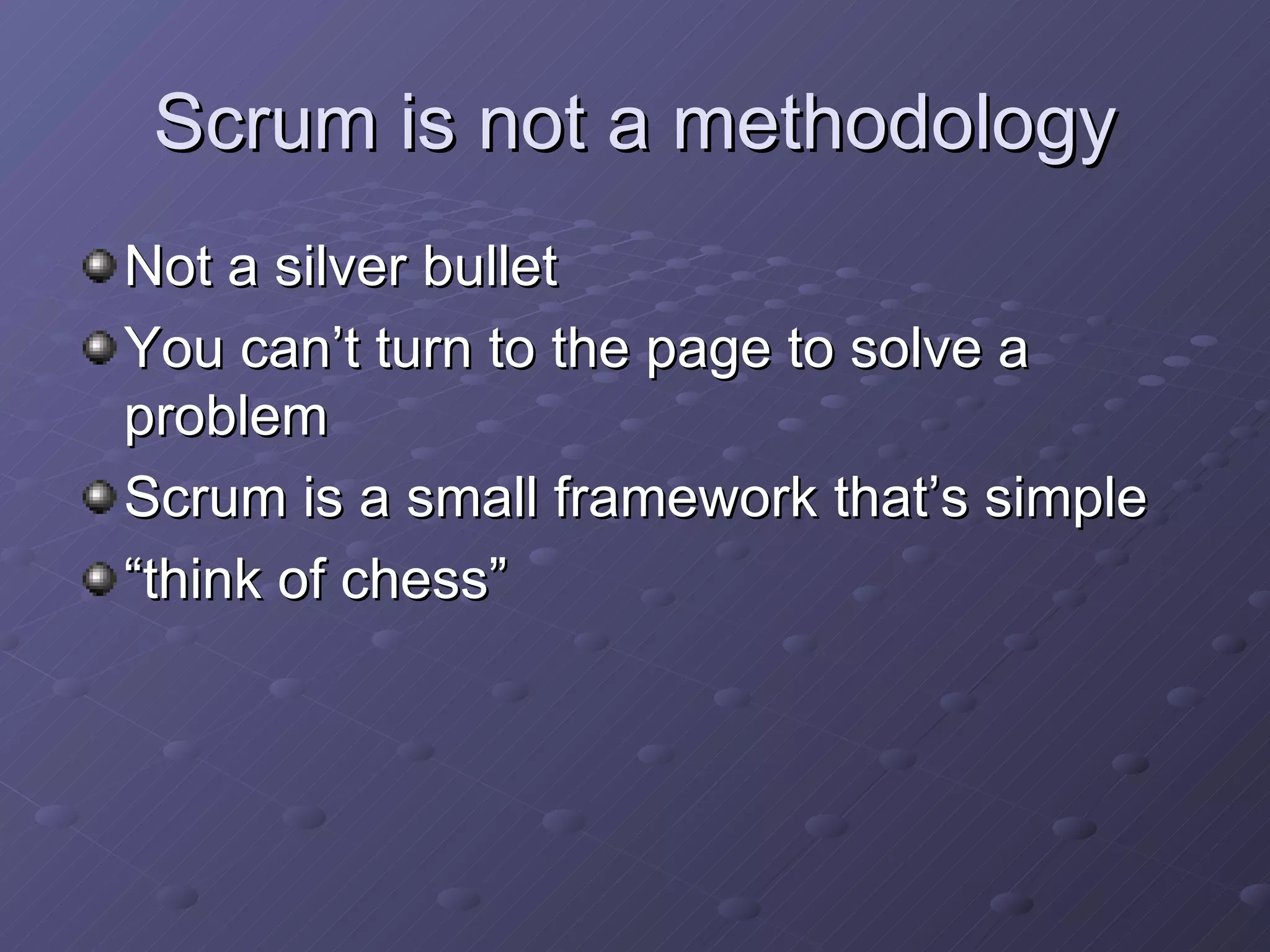 Scrum is not a methodology

Not a silver bullet

You can’t turn to the page to solve a problem

Scrum is a small framework that’s simple

“think of chess”